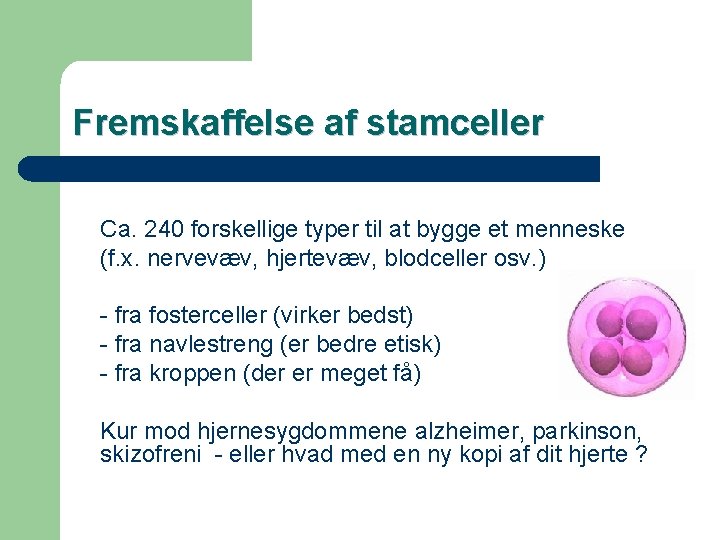 Fremskaffelse af stamceller

Ca. 240 forskellige typer til at bygge et menneske (f.x. nervevæv, hjertevæv, blodceller osv.)

- fra fosterceller (virker bedst)
- fra navlestreng (er bedre etisk)
- fra kroppen (der er meget få)

Kur mod hjernesygdommene alzheimer, parkinson, skizofreni - eller hvad med en ny kopi af dit hjerte ?